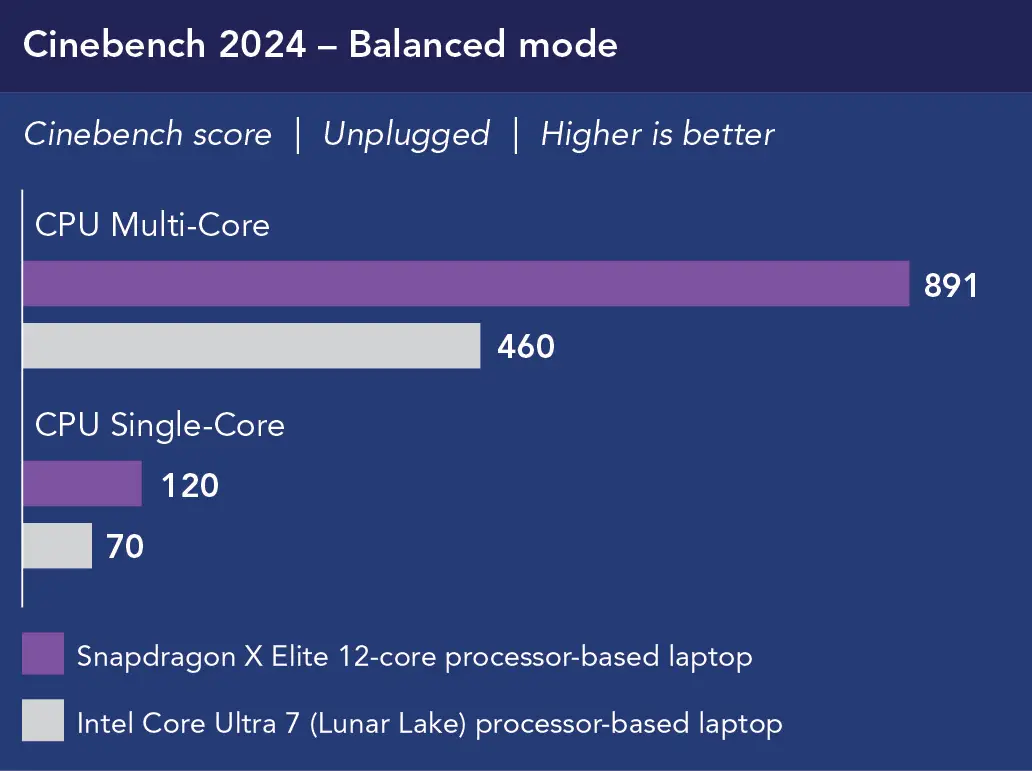 Cinebench 2024 – Balanced mode

Cinebench score | Unplugged | Higher is better

CPU Multi-Core

891

460

CPU Single-Core

120

70

Snapdragon X Elite 12-core processor-based laptop

Intel Core Ultra 7 (Lunar Lake) processor-based laptop